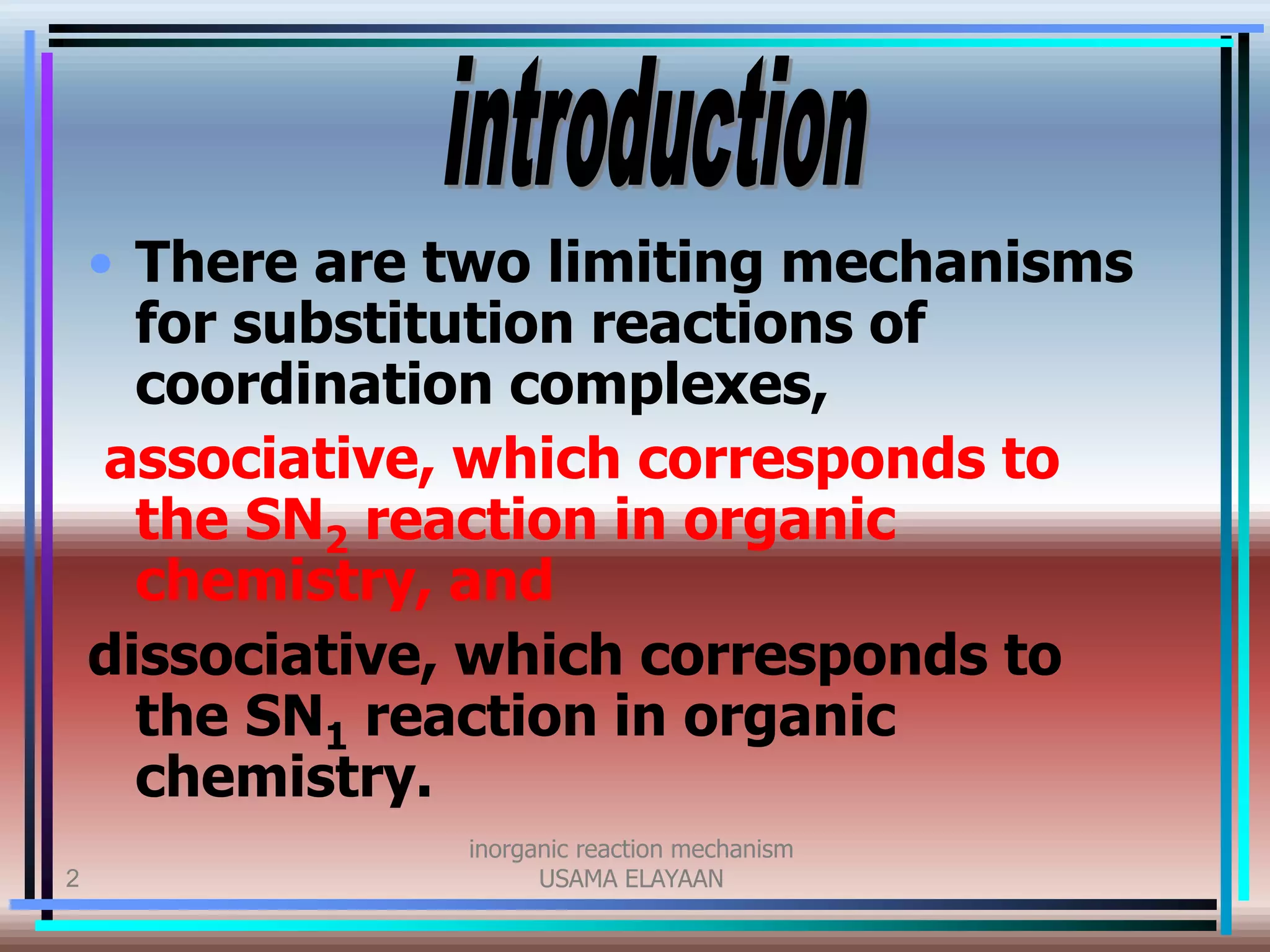 introduction

• There are two limiting mechanisms for substitution reactions of coordination complexes,

associative, which corresponds to the $SN_2$ reaction in organic chemistry, and

dissociative, which corresponds to the $SN_1$ reaction in organic chemistry.

2

inorganic reaction mechanism
USAMA ELAYAAN